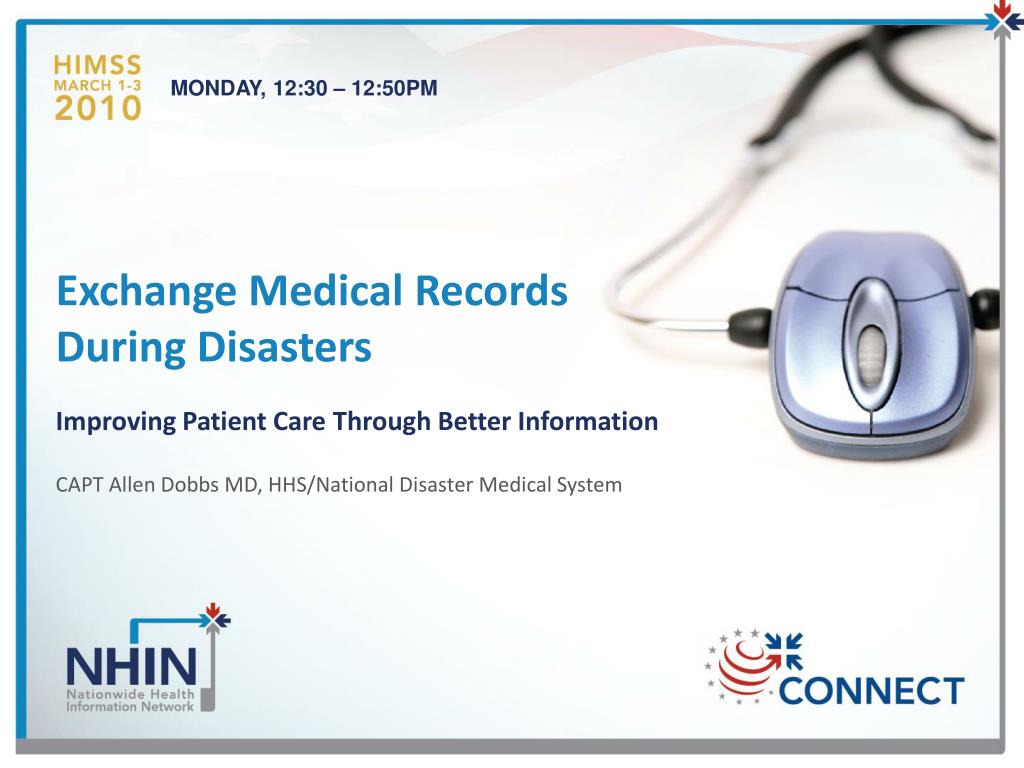 HIMSS
MARCH 1-3
2010

MONDAY, 12:30 – 12:50PM

Exchange Medical Records During Disasters

Improving Patient Care Through Better Information

CAPT Allen Dobbs MD, HHS/National Disaster Medical System

NHIN
Nationwide Health Information Network

CONNECT